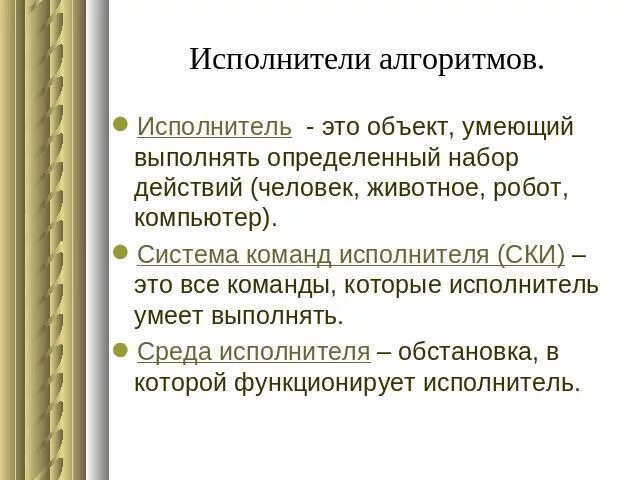 Исполнители алгоритмов.

Исполнитель - это объект, умеющий выполнять определенный набор действий (человек, животное, робот, компьютер).

Система команд исполнителя (СКИ) – это все команды, которые исполнитель умеет выполнять.

Среда исполнителя – обстановка, в которой функционирует исполнитель.